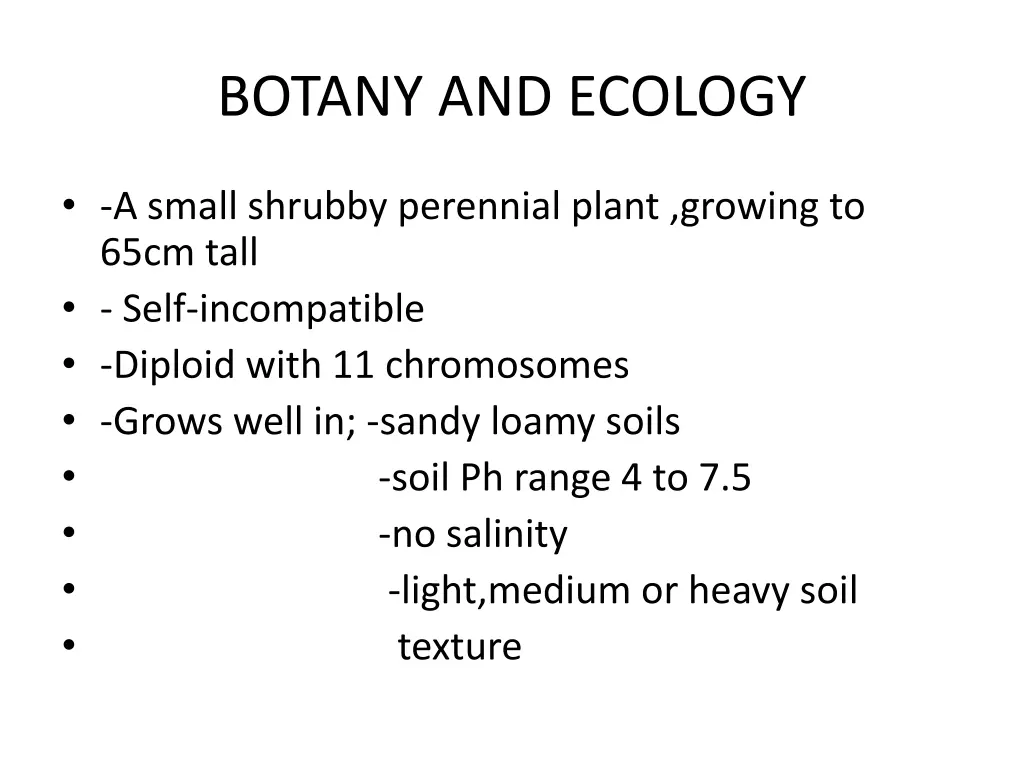 BOTANY AND ECOLOGY

• -A small shrubby perennial plant ,growing to 65cm tall
• - Self-incompatible
• -Diploid with 11 chromosomes
• -Grows well in; -sandy loamy soils
• -soil Ph range 4 to 7.5
• -no salinity
• -light,medium or heavy soil
• texture